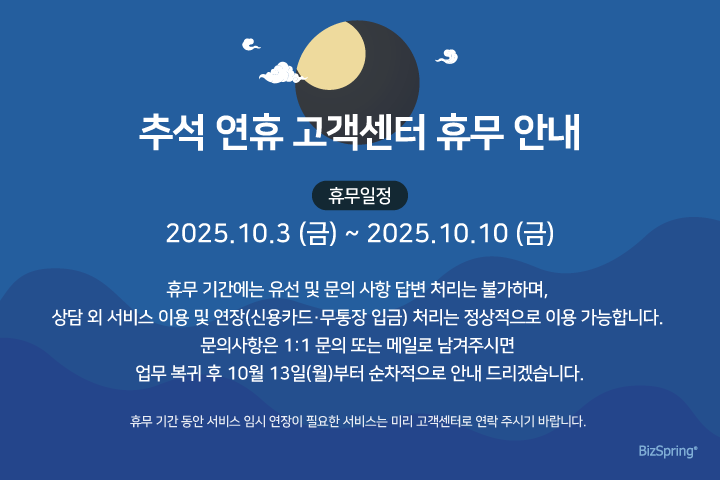 추석 연휴 고객센터 휴무 안내

휴무일정

2025.10.3 (금) ~ 2025.10.10 (금)

휴무 기간에는 유선 및 문의 사항 답변 처리는 불가하며,
상담 외 서비스 이용 및 연장(신용카드·무통장 입금) 처리는 정상적으로 이용 가능합니다.
문의사항은 1:1 문의 또는 메일로 남겨주시면
업무 복귀 후 10월 13일(월)부터 순차적으로 안내 드리겠습니다.

휴무 기간 동안 서비스 임시 연장이 필요한 서비스는 미리 고객센터로 연락 주시기 바랍니다.

BizSpring®